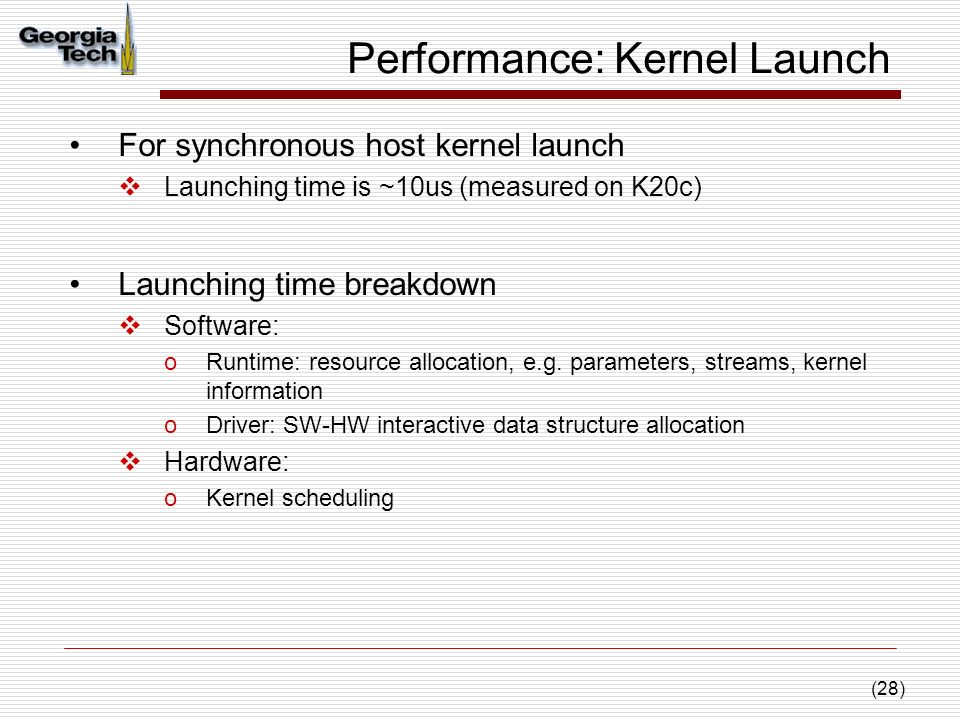 Georgia Tech

Performance: Kernel Launch

• For synchronous host kernel launch
❖ Launching time is ~10us (measured on K20c)

• Launching time breakdown
❖ Software:
o Runtime: resource allocation, e.g. parameters, streams, kernel information
o Driver: SW-HW interactive data structure allocation
❖ Hardware:
o Kernel scheduling

(28)